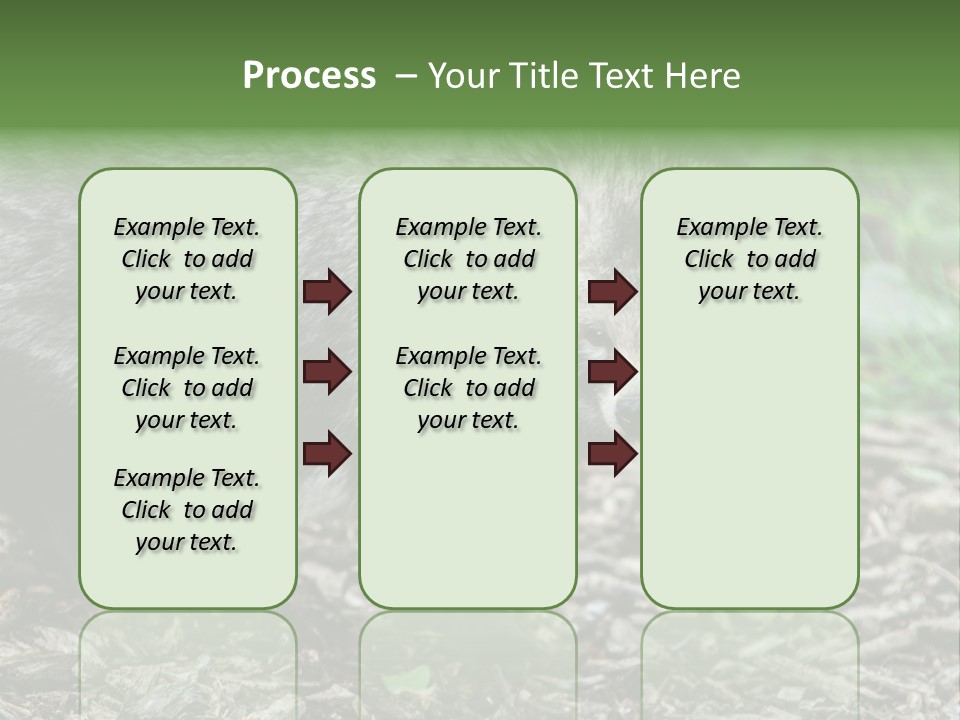 Process – Your Title Text Here

Example Text. Click to add your text.

Example Text. Click to add your text.

Example Text. Click to add your text.

Example Text. Click to add your text.

Example Text. Click to add your text.

Example Text. Click to add your text.